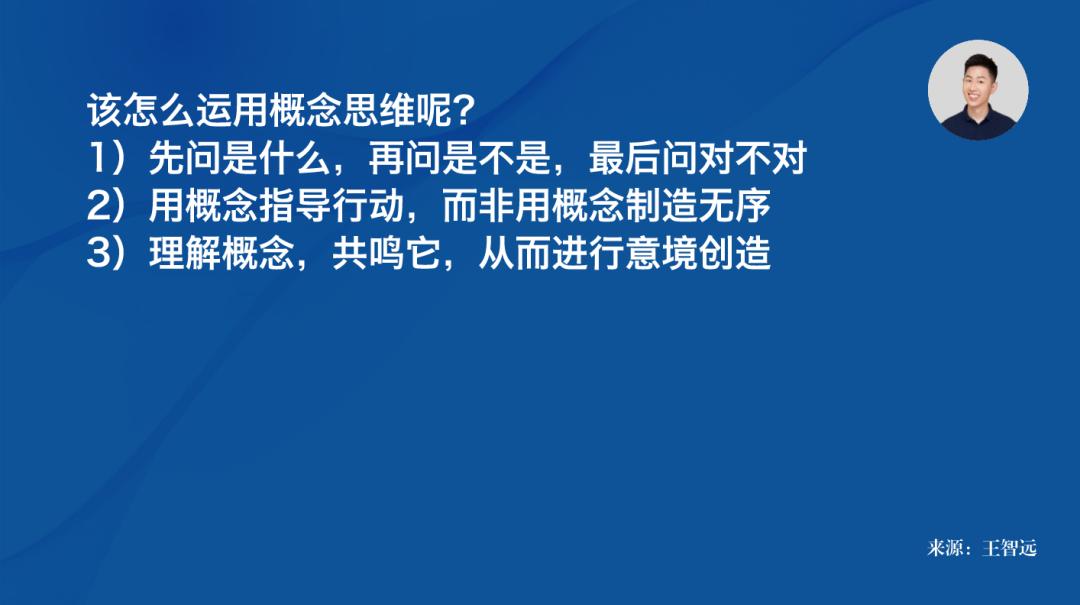 该怎么运用概念思维呢？
1）先问是什么，再问是不是，最后问对不对
2）用概念指导行动，而非用概念制造无序
3）理解概念，共鸣它，从而进行意境创造

来源：王智远